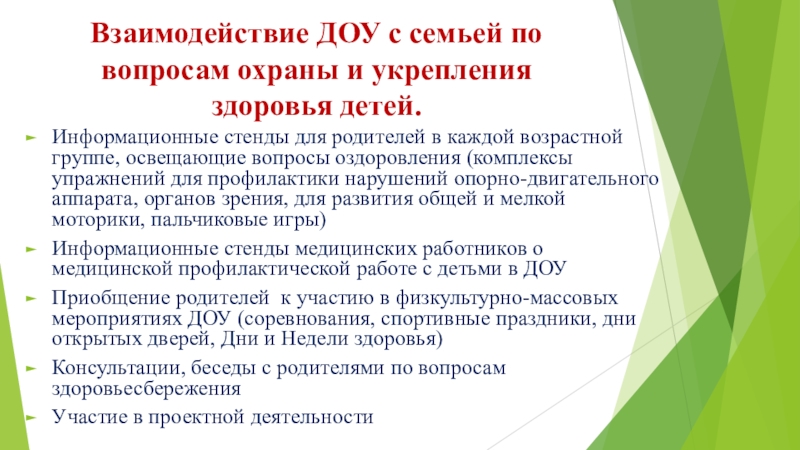 Взаимодействие ДОУ с семьей по вопросам охраны и укрепления здоровья детей.

Информационные стенды для родителей в каждой возрастной группе, освещающие вопросы оздоровления (комплексы упражнений для профилактики нарушений опорно-двигательного аппарата, органов зрения, для развития общей и мелкой моторики, пальчиковые игры)

Информационные стенды медицинских работников о медицинской профилактической работе с детьми в ДОУ

Приобщение родителей к участию в физкультурно-массовых мероприятиях ДОУ (соревнования, спортивные праздники, дни открытых дверей, Дни и Недели здоровья)

Консультации, беседы с родителями по вопросам здоровьесбережения

Участие в проектной деятельности